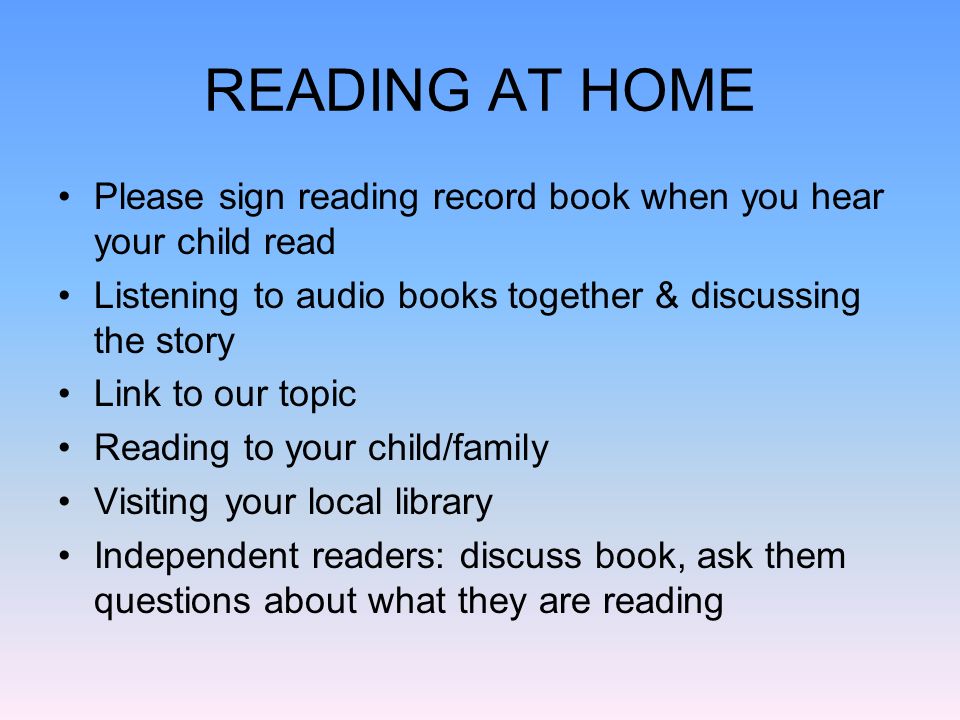 READING AT HOME

• Please sign reading record book when you hear your child read
• Listening to audio books together & discussing the story
• Link to our topic
• Reading to your child/family
• Visiting your local library
• Independent readers: discuss book, ask them questions about what they are reading